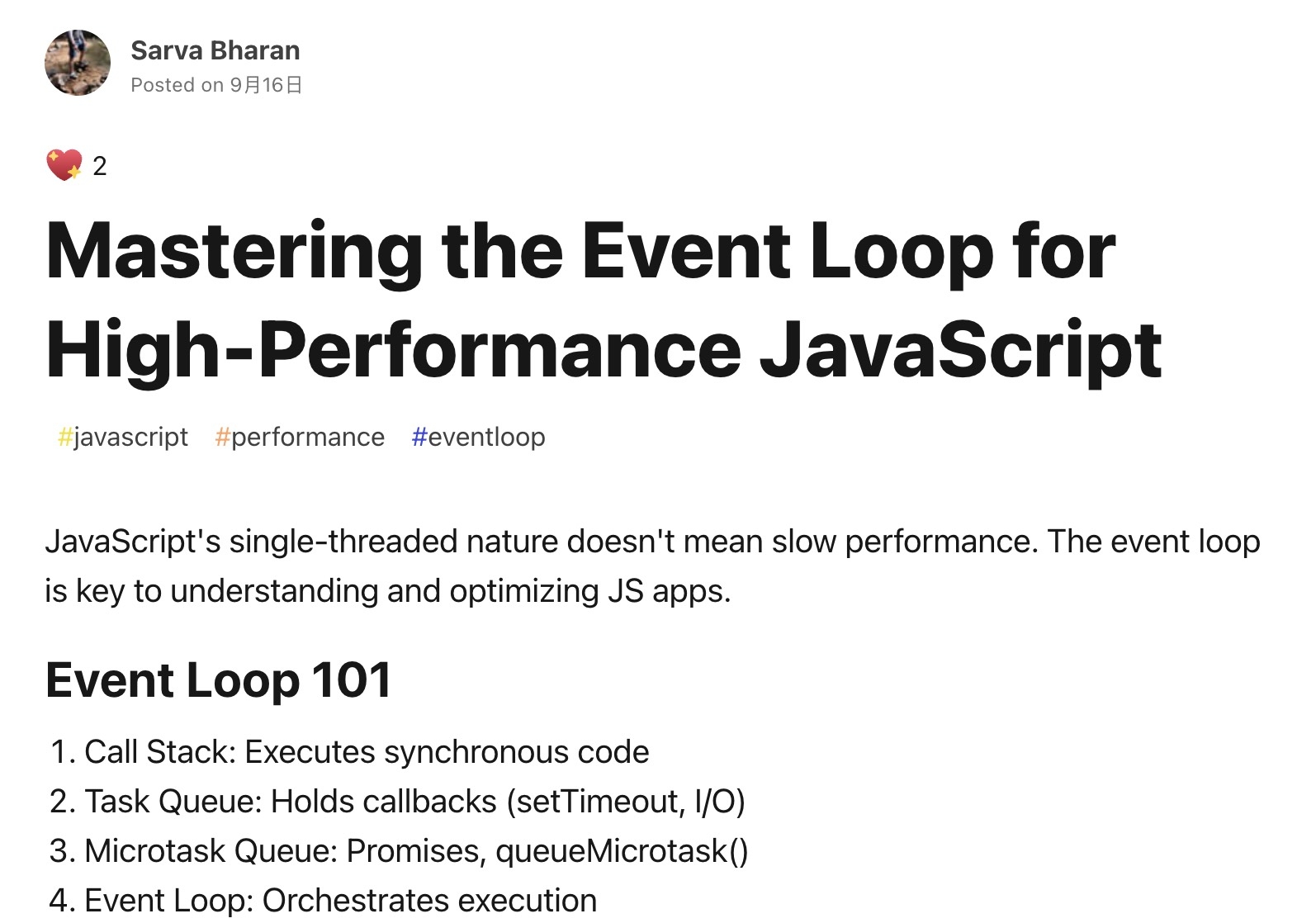 Sarva Bharan
Posted on 9月16日

2

Mastering the Event Loop for High-Performance JavaScript

#javascript #performance #eventloop

JavaScript's single-threaded nature doesn't mean slow performance. The event loop is key to understanding and optimizing JS apps.

Event Loop 101

1. Call Stack: Executes synchronous code
2. Task Queue: Holds callbacks (setTimeout, I/O)
3. Microtask Queue: Promises, queueMicrotask()
4. Event Loop: Orchestrates execution